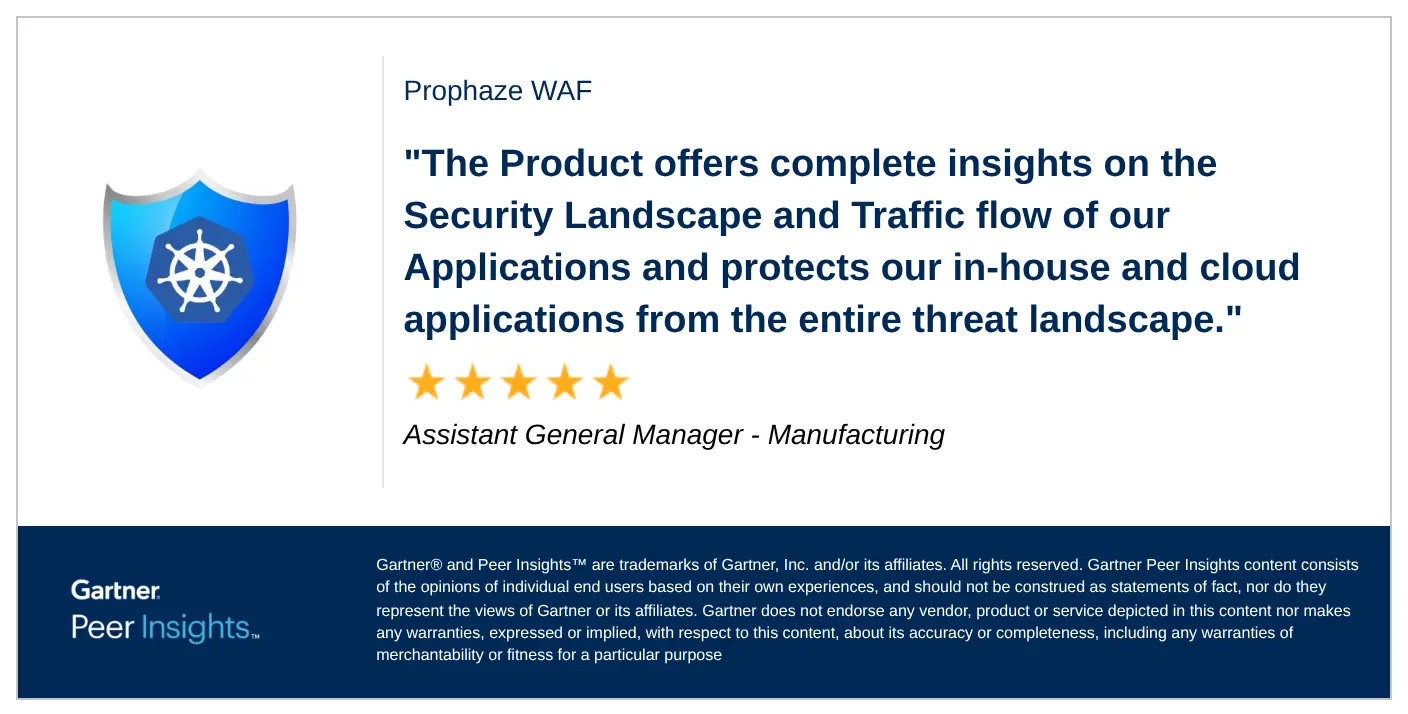 Prophaze WAF

"The Product offers complete insights on the Security Landscape and Traffic flow of our Applications and protects our in-house and cloud applications from the entire threat landscape."

★★★★★

Assistant General Manager - Manufacturing

Gartner.
Peer Insights™

Gartner® and Peer Insights™ are trademarks of Gartner, Inc. and/or its affiliates. All rights reserved. Gartner Peer Insights content consists of the opinions of individual end users based on their own experiences, and should not be construed as statements of fact, nor do they represent the views of Gartner or its affiliates. Gartner does not endorse any vendor, product or service depicted in this content nor makes any warranties, expressed or implied, with respect to this content, about its accuracy or completeness, including any warranties of merchantability or fitness for a particular purpose